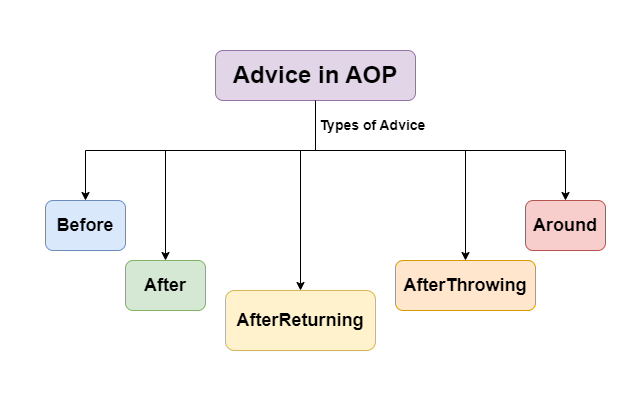 Advice in AOP

Types of Advice

Before

After

AfterReturning

AfterThrowing

Around